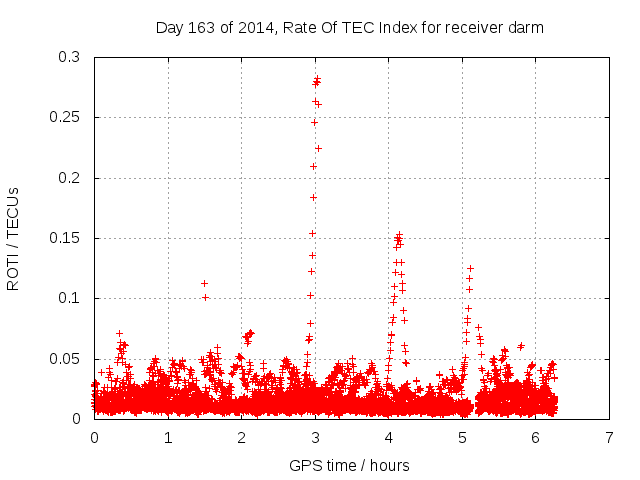 Day 163 of 2014, Rate Of TEC Index for receiver darm

ROTI / TECUs

0.3
0.25
0.2
0.15
0.1
0.05
0

0 1 2 3 4 5 6 7

GPS time / hours